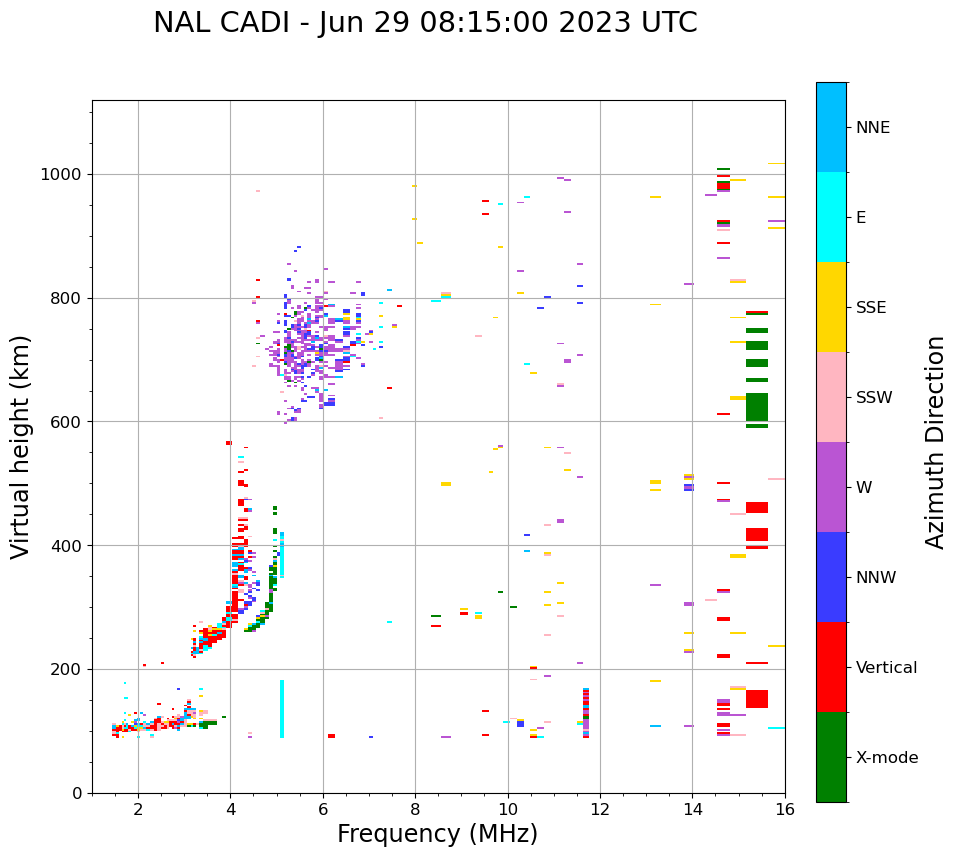 NAL CADI - Jun 29 08:15:00 2023 UTC

Virtual height (km)

1000
800
600
400
200
0

2
4
6
8
10
12
14
16

Frequency (MHz)

NNE
E
SSE
SSW
W
NNW
Vertical
X-mode

Azimuth Direction